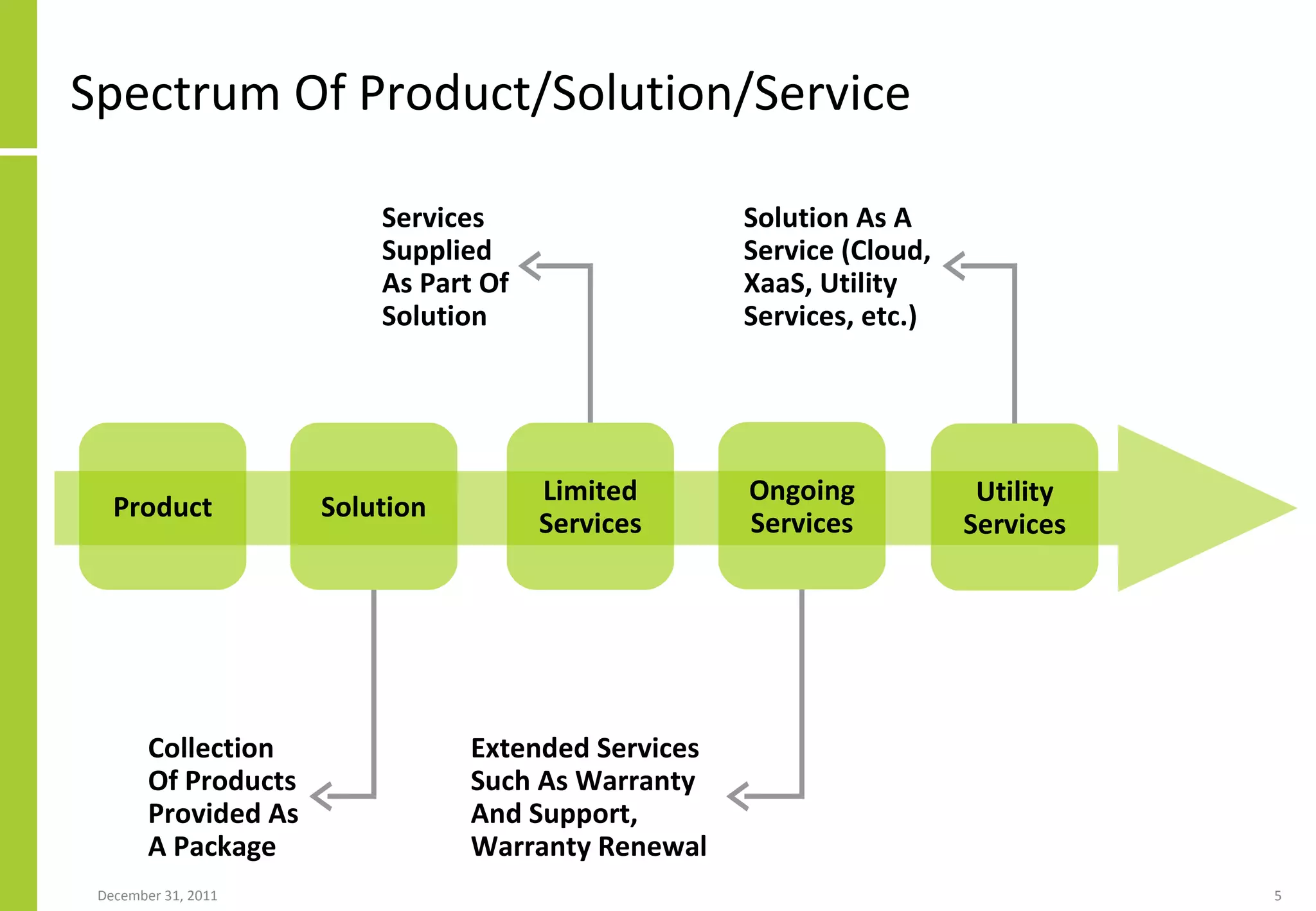 Spectrum Of Product/Solution/Service

Services Supplied As Part Of Solution

Solution As A Service (Cloud, XaaS, Utility Services, etc.)

Product

Solution

Limited Services

Ongoing Services

Utility Services

Collection Of Products Provided As A Package

Extended Services Such As Warranty And Support, Warranty Renewal

December 31, 2011

5